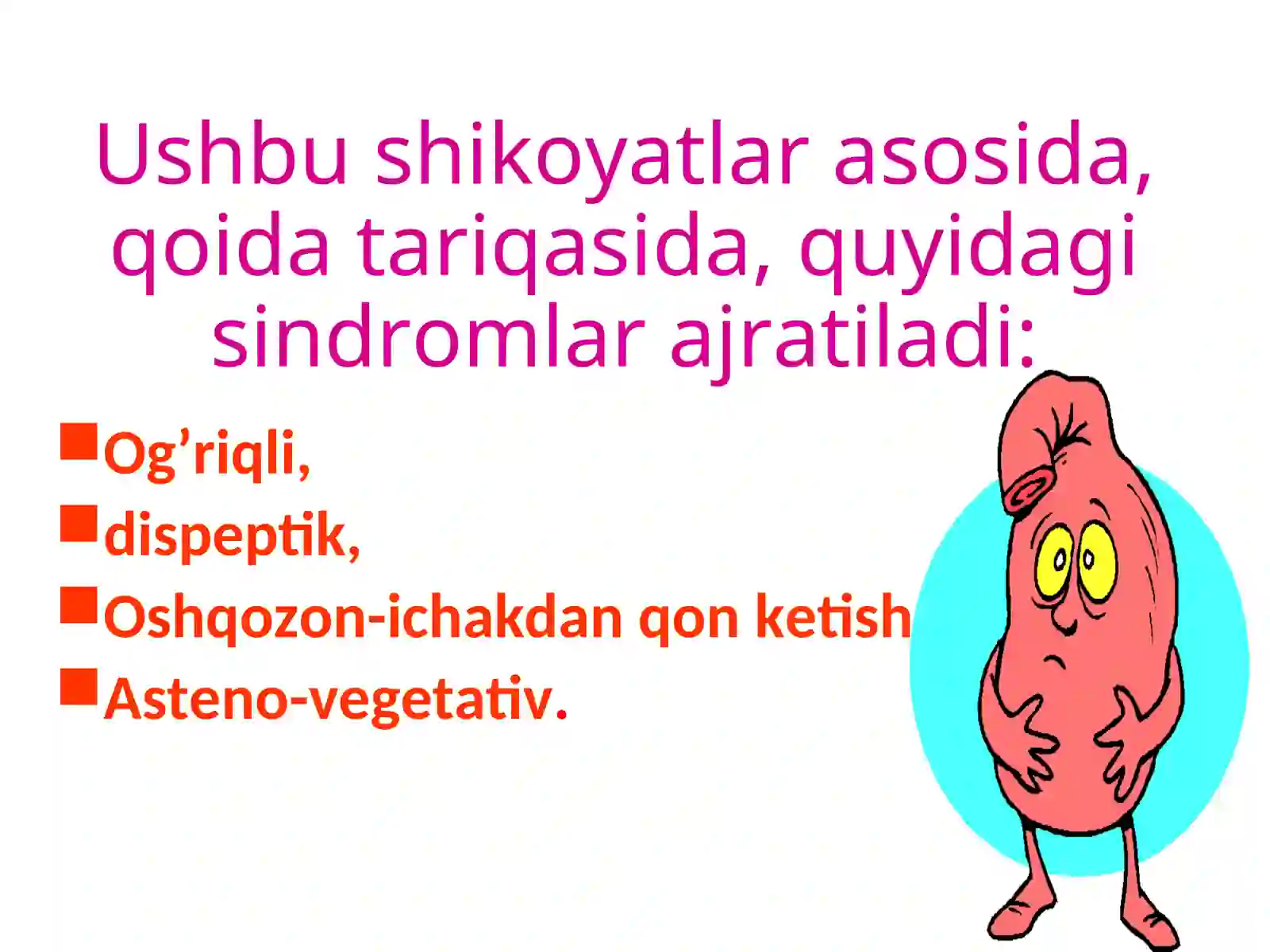 Ushbu shikoyatlar asosida, qoida tariqasida, quyidagi sindromlar ajratiladi:

Og’riqli,

dispeptik,

Oshqozon-ichakdan qon ketish

Asteno-vegetativ.